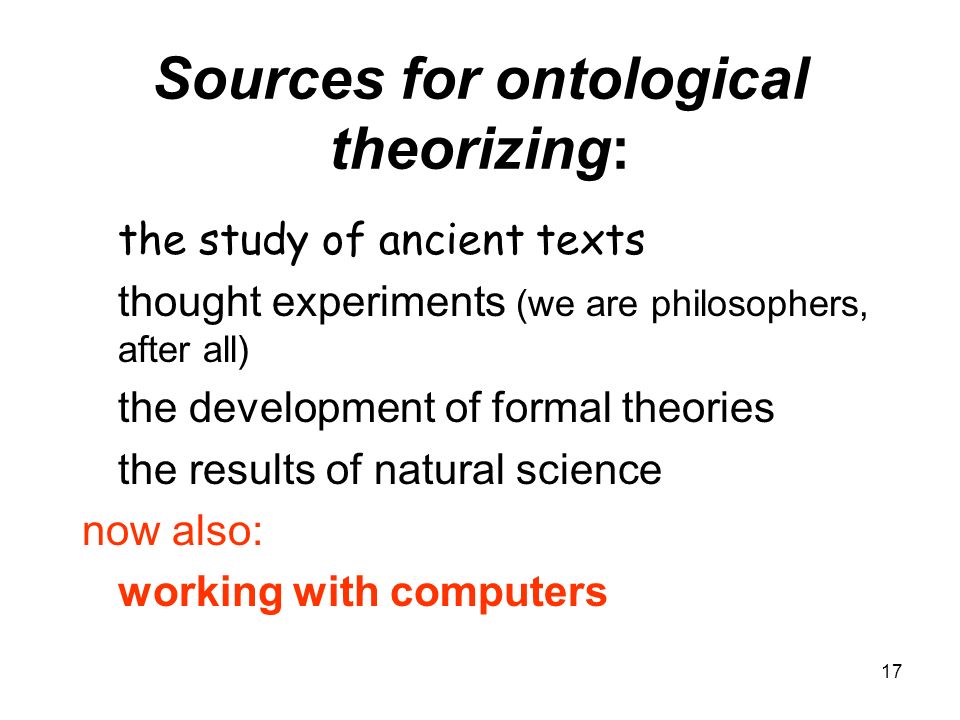 Sources for ontological theorizing:

the study of ancient texts

thought experiments (we are philosophers, after all)

the development of formal theories

the results of natural science

now also:

working with computers

17